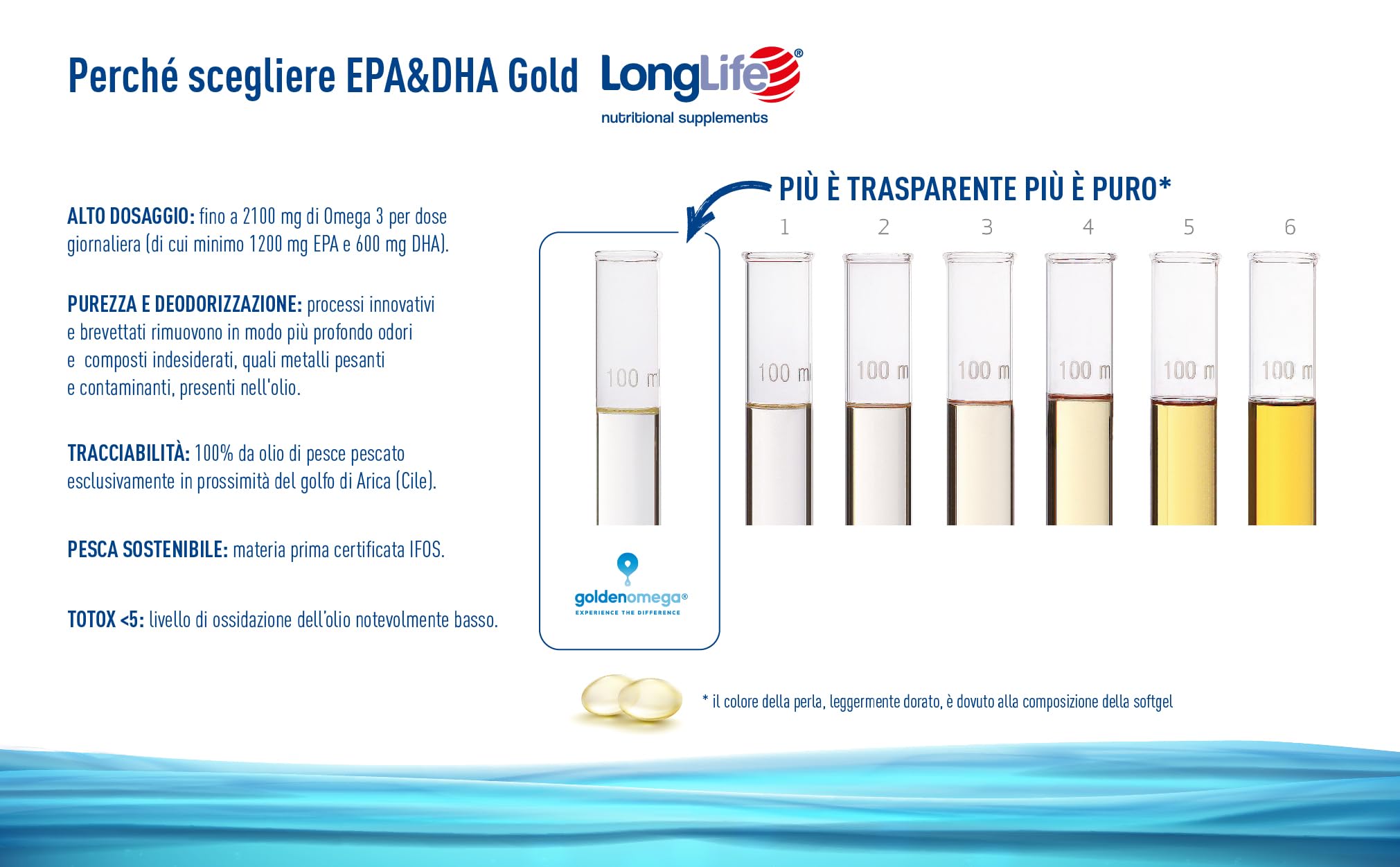 Perché scegliere EPA&DHA Gold LongLife®
nutritional supplements

ALTO DOSAGGIO: fino a 2100 mg di Omega 3 per dose giornaliera (di cui minimo 1200 mg EPA e 600 mg DHA).

PUREZZA E DEODORIZZAZIONE: processi innovativi e brevettati rimuovono in modo più profondo odori e composti indesiderati, quali metalli pesanti e contaminanti, presenti nell'olio.

TRACCIABILITÀ: 100% da olio di pesce pescato esclusivamente in prossimità del golfo di Arica (Cile).

PESCA SOSTENIBILE: materia prima certificata IFOS.

TOTOX <5: livello di ossidazione dell'olio notevolmente basso.

PIÙ È TRASPARENTE PIÙ È PURO*

1 2 3 4 5 6

100 ml
100 m
100 m
100 m
100 m
100 m
100 m

goldenomega®
EXPERIENCE THE DIFFERENCE

* il colore della perla, leggermente dorato, è dovuto alla composizione della softgel